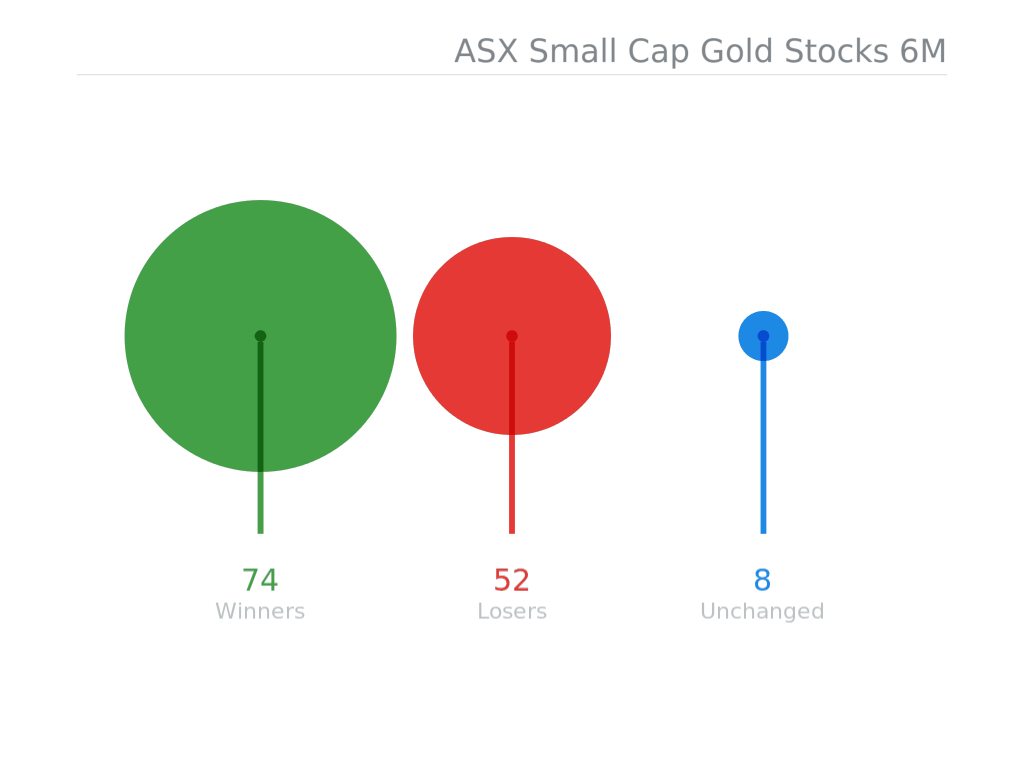 ASX Small Cap Gold Stocks 6M

74
Winners

52
Losers

8
Unchanged